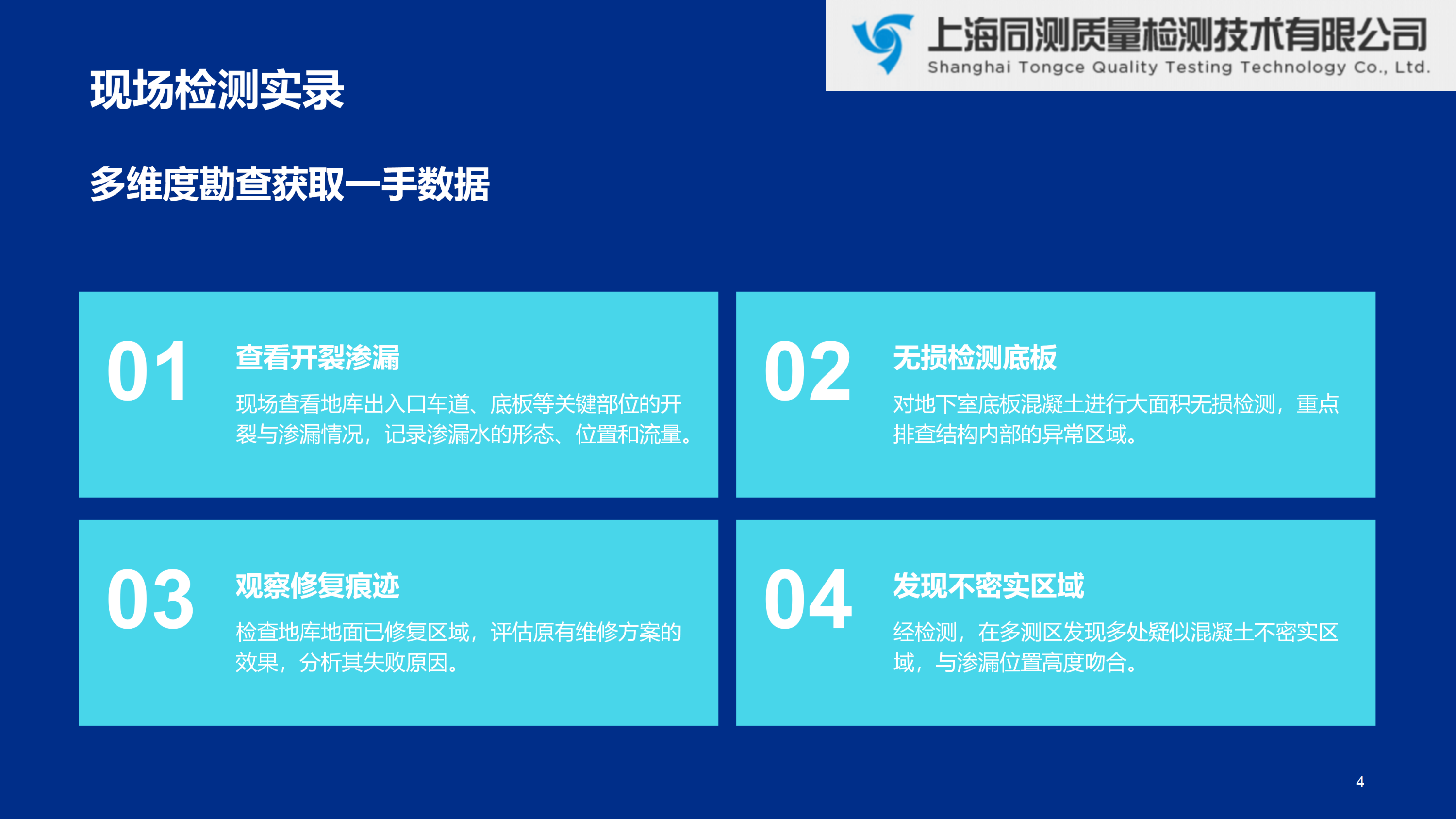 上海同测质量检测技术有限公司
Shanghai Tongce Quality Testing Technology Co., Ltd.

现场检测实录

多维度勘查获取一手数据

01

查看开裂渗漏

现场查看地库出入口车道、底板等关键部位的开裂与渗漏情况，记录渗漏水的形态、位置和流量。

02

无损检测底板

对地下室底板混凝土进行大面积无损检测，重点排查结构内部的异常区域。

03

观察修复痕迹

检查地库地面已修复区域，评估原有维修方案的效果，分析其失败原因。

04

发现不密实区域

经检测，在多测区发现多处疑似混凝土不密实区域，与渗漏位置高度吻合。

4